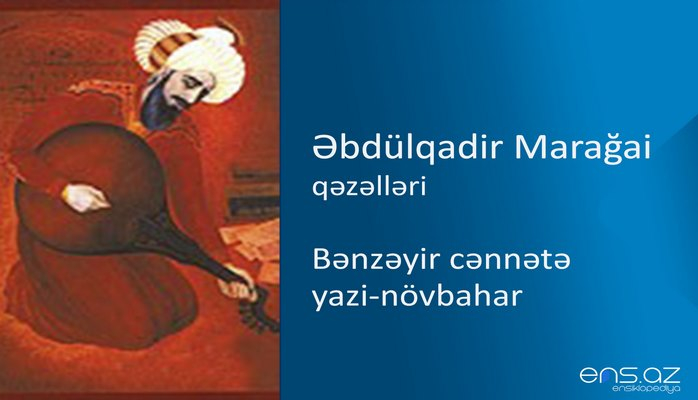 Əbdülqadir Marağai
qəzəlləri

Bənzəyir cənnətə yazi-növbahar

ens.az
ensiklopediya